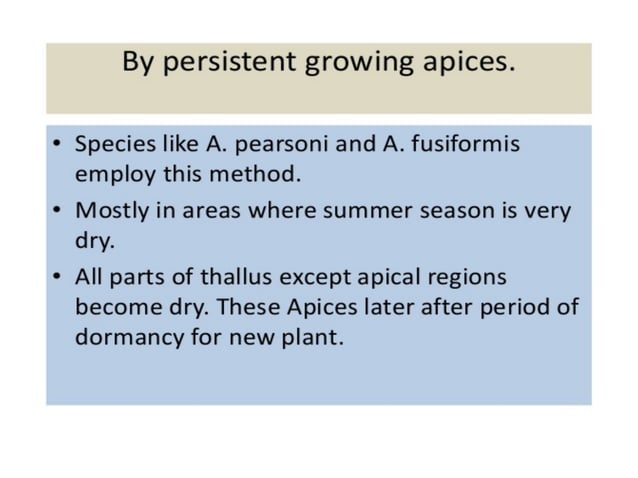 By persistent growing apices.

• Species like A. pearsoni and A. fusiformis employ this method.
• Mostly in areas where summer season is very dry.
• All parts of thallus except apical regions become dry. These Apices later after period of dormancy for new plant.